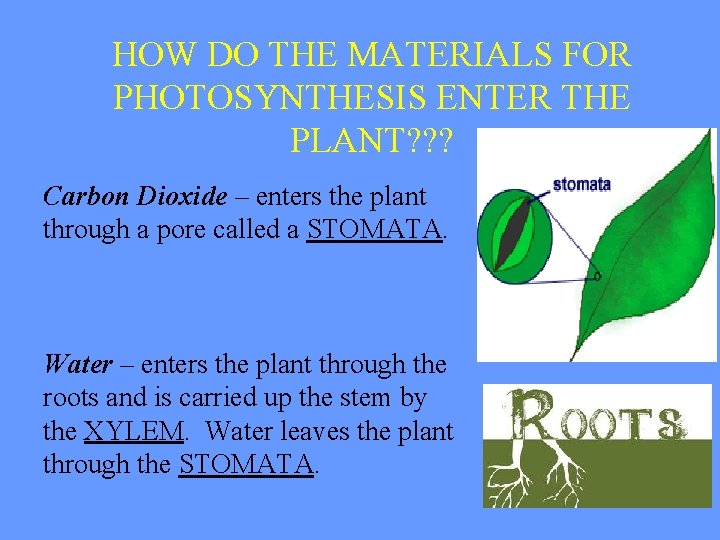 HOW DO THE MATERIALS FOR PHOTOSYNTHESIS ENTER THE PLANT???

Carbon Dioxide – enters the plant through a pore called a STOMATA.

stomata

Water – enters the plant through the roots and is carried up the stem by the XYLEM. Water leaves the plant through the STOMATA.

ROOTS